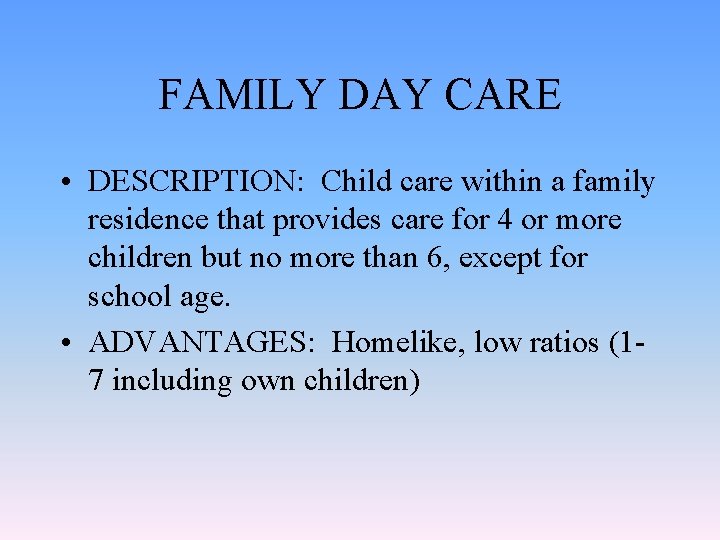 FAMILY DAY CARE

• DESCRIPTION: Child care within a family residence that provides care for 4 or more children but no more than 6, except for school age.

• ADVANTAGES: Homelike, low ratios (1-7 including own children)